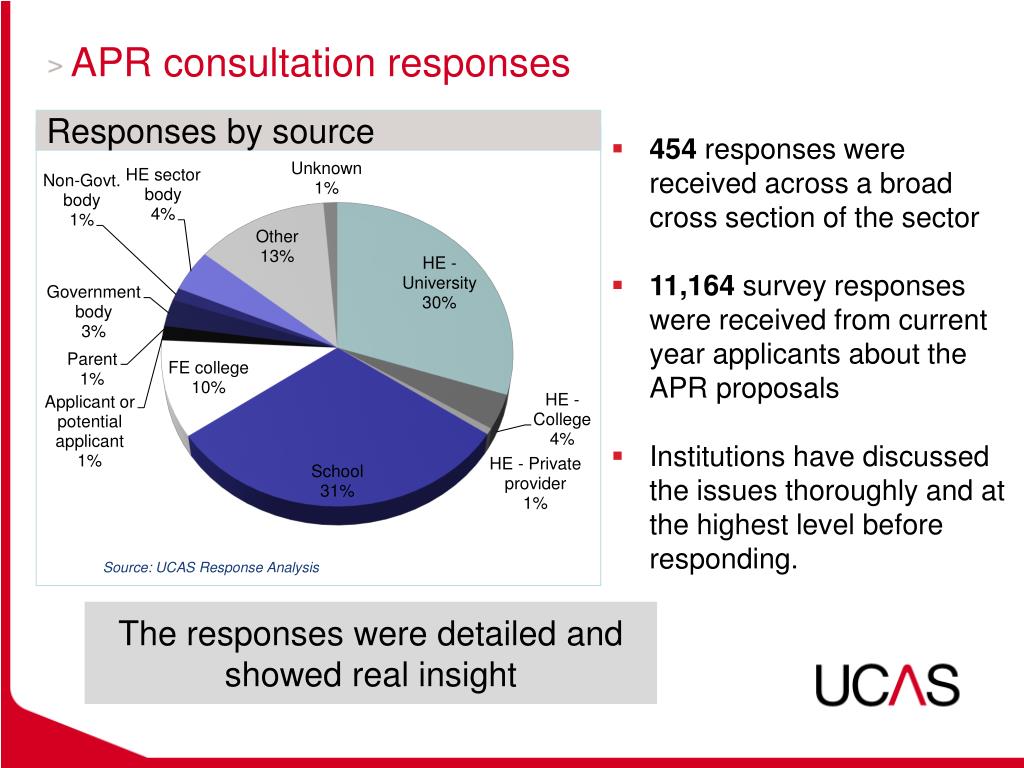 > APR consultation responses

Responses by source

Non-Govt. body 1%

HE sector body 4%

Unknown 1%

Other 13%

HE - University 30%

Government body 3%

Parent 1%

FE college 10%

Applicant or potential applicant 1%

HE - College 4%

HE - Private provider 1%

School 31%

Source: UCAS Response Analysis

▪ **454** responses were received across a broad cross section of the sector

▪ **11,164** survey responses were received from current year applicants about the APR proposals

▪ Institutions have discussed the issues thoroughly and at the highest level before responding.

The responses were detailed and showed real insight

UCAS